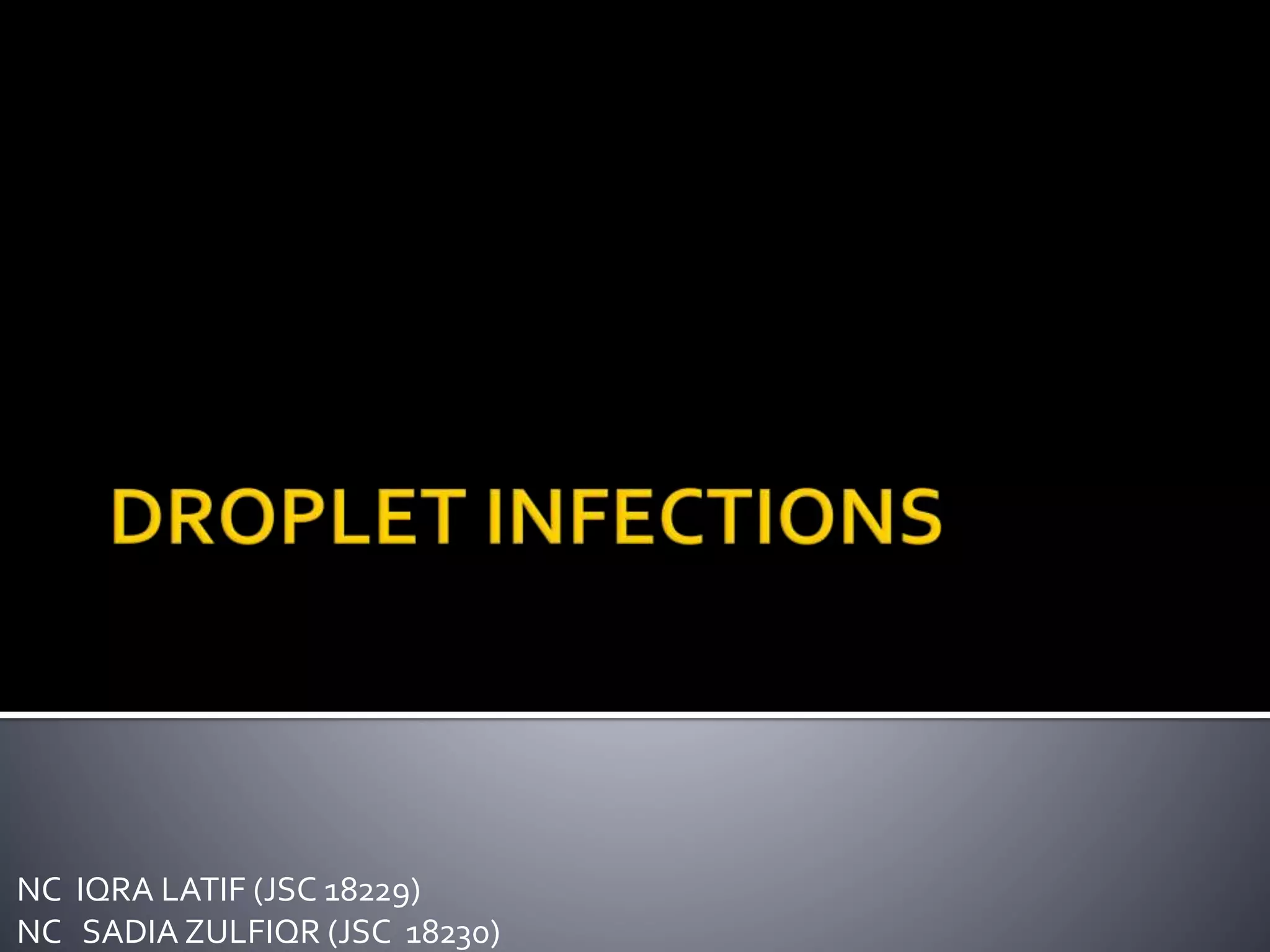 DROPLET INFECTIONS

NC IQRA LATIF (JSC 18229)
NC SADIA ZULFIQR (JSC 18230)